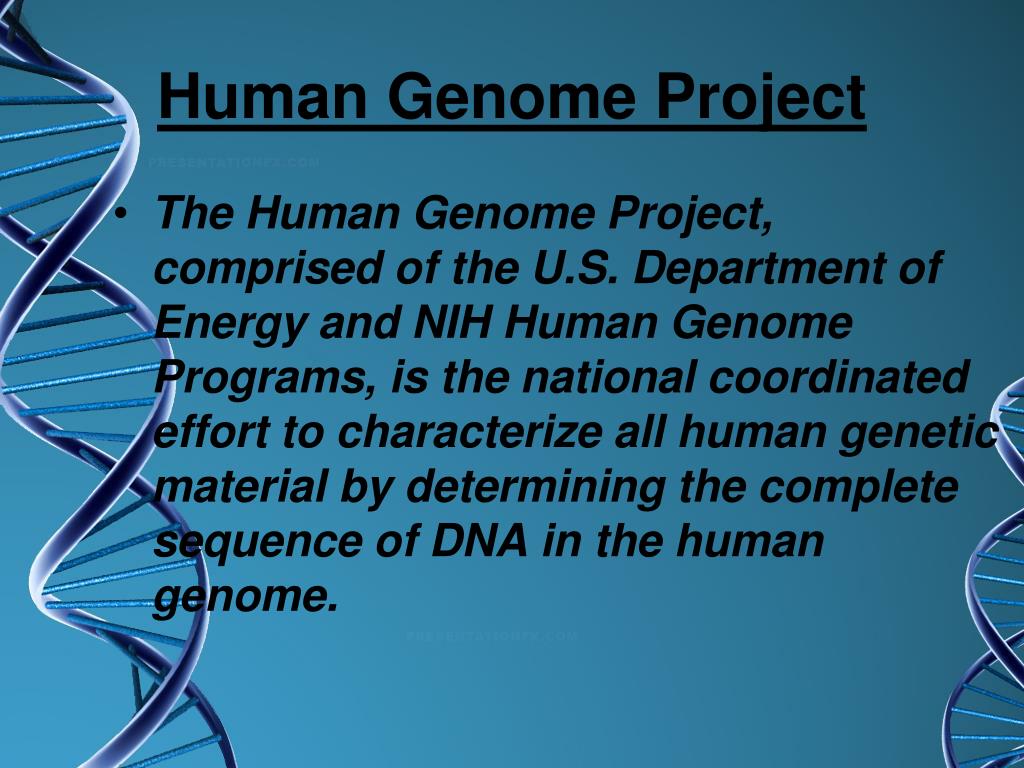 Human Genome Project

PRESENTATIONFX.COM

• The Human Genome Project, comprised of the U.S. Department of Energy and NIH Human Genome Programs, is the national coordinated effort to characterize all human genetic material by determining the complete sequence of DNA in the human genome.

PRESENTATIONFX.COM